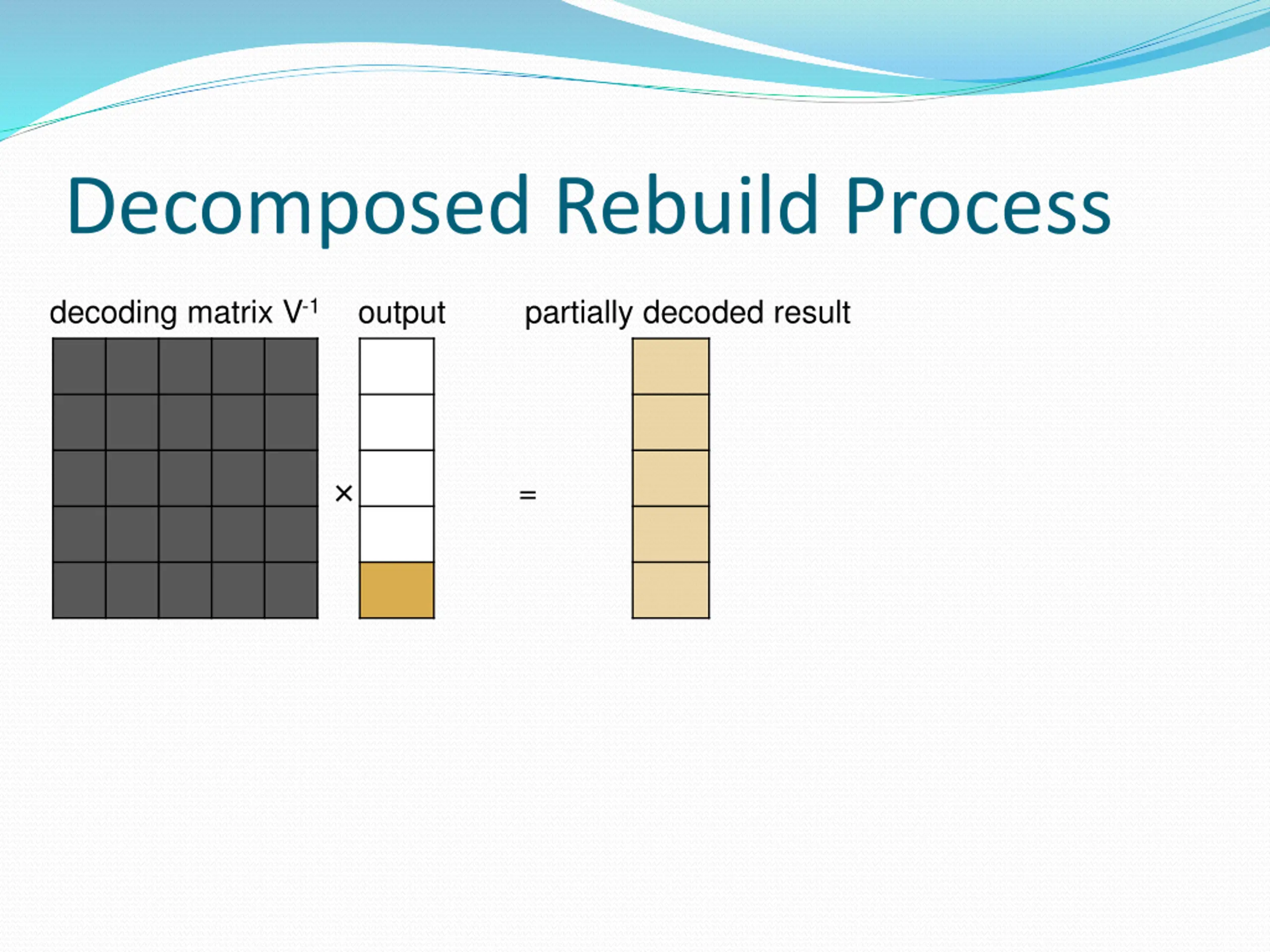 Decomposed Rebuild Process

decoding matrix $V^{-1}$ output partially decoded result

×

=